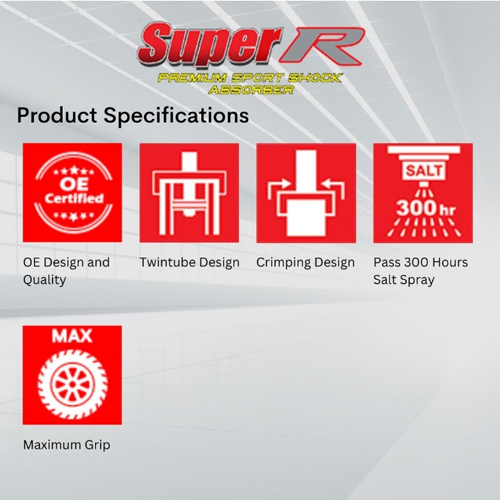 Super R
PREMIUM SPORT SHOCK ABSORBER

Product Specifications

OE Certified

OE Design and Quality

Twintube Design

Crimping Design

SALT
300 hr

Pass 300 Hours Salt Spray

MAX

Maximum Grip